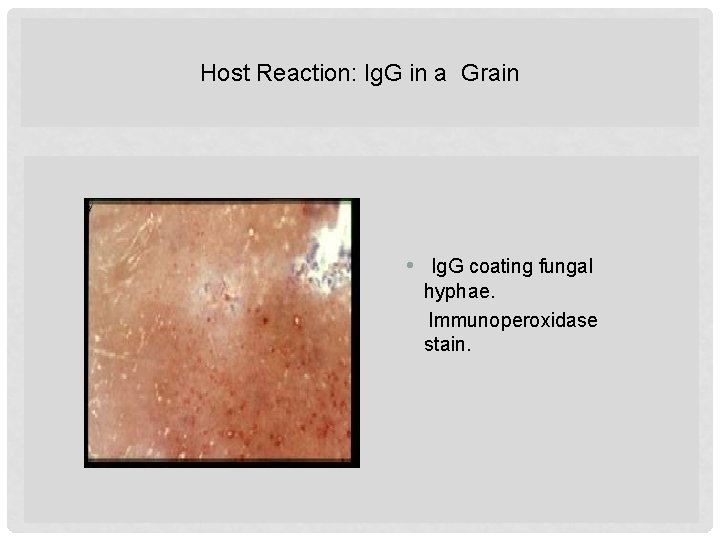 Host Reaction: IgG in a Grain

• IgG coating fungal hyphae.

Immunoperoxidase stain.